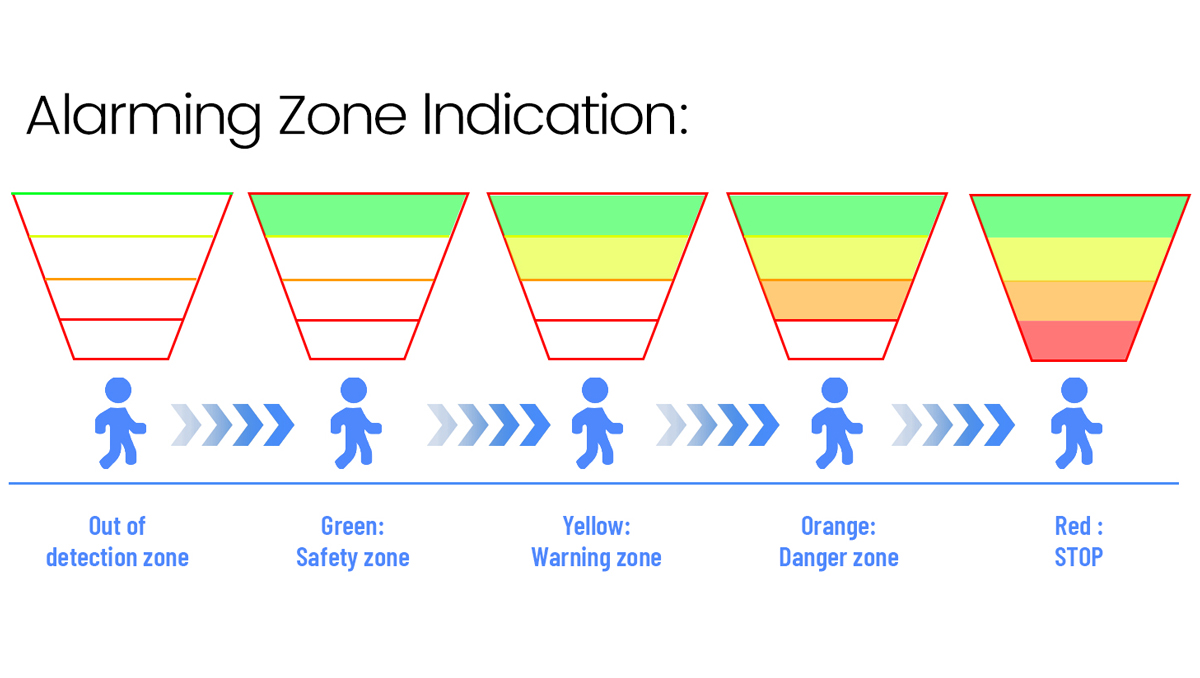 Alarming Zone Indication:

Out of
detection zone

Green:
Safety zone

Yellow:
Warning zone

Orange:
Danger zone

Red :
STOP